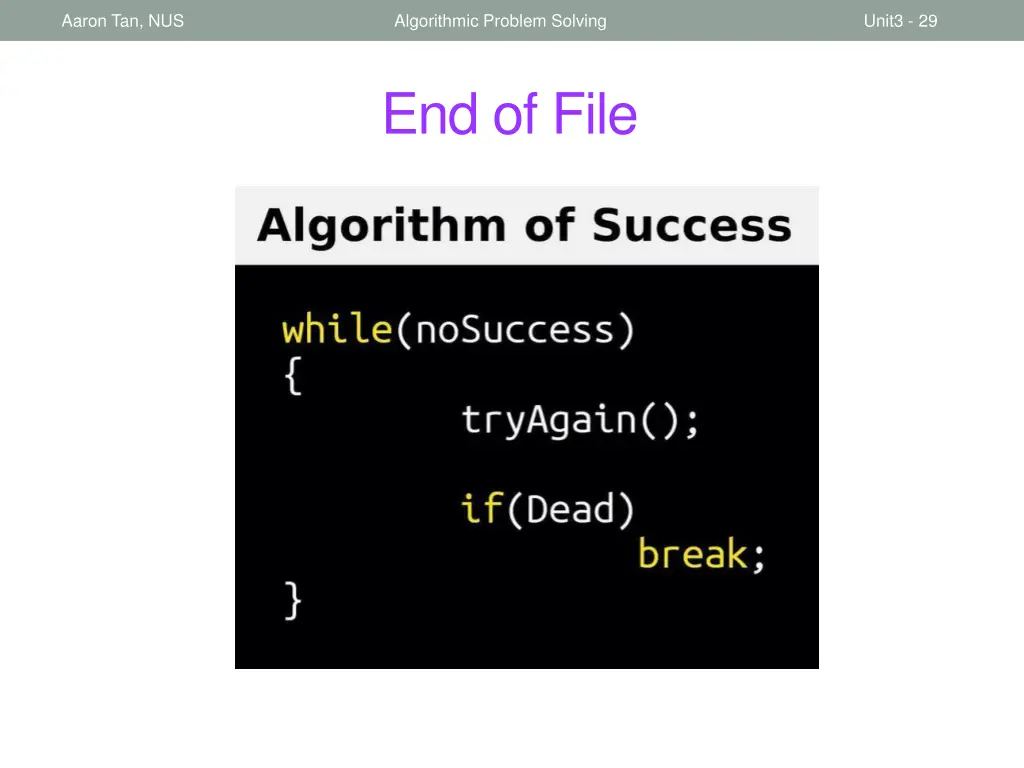 Aaron Tan, NUS

Algorithmic Problem Solving

Unit3 - 29

End of File

Algorithm of Success

while(noSuccess)
{
tryAgain();

if(Dead)
break;
}